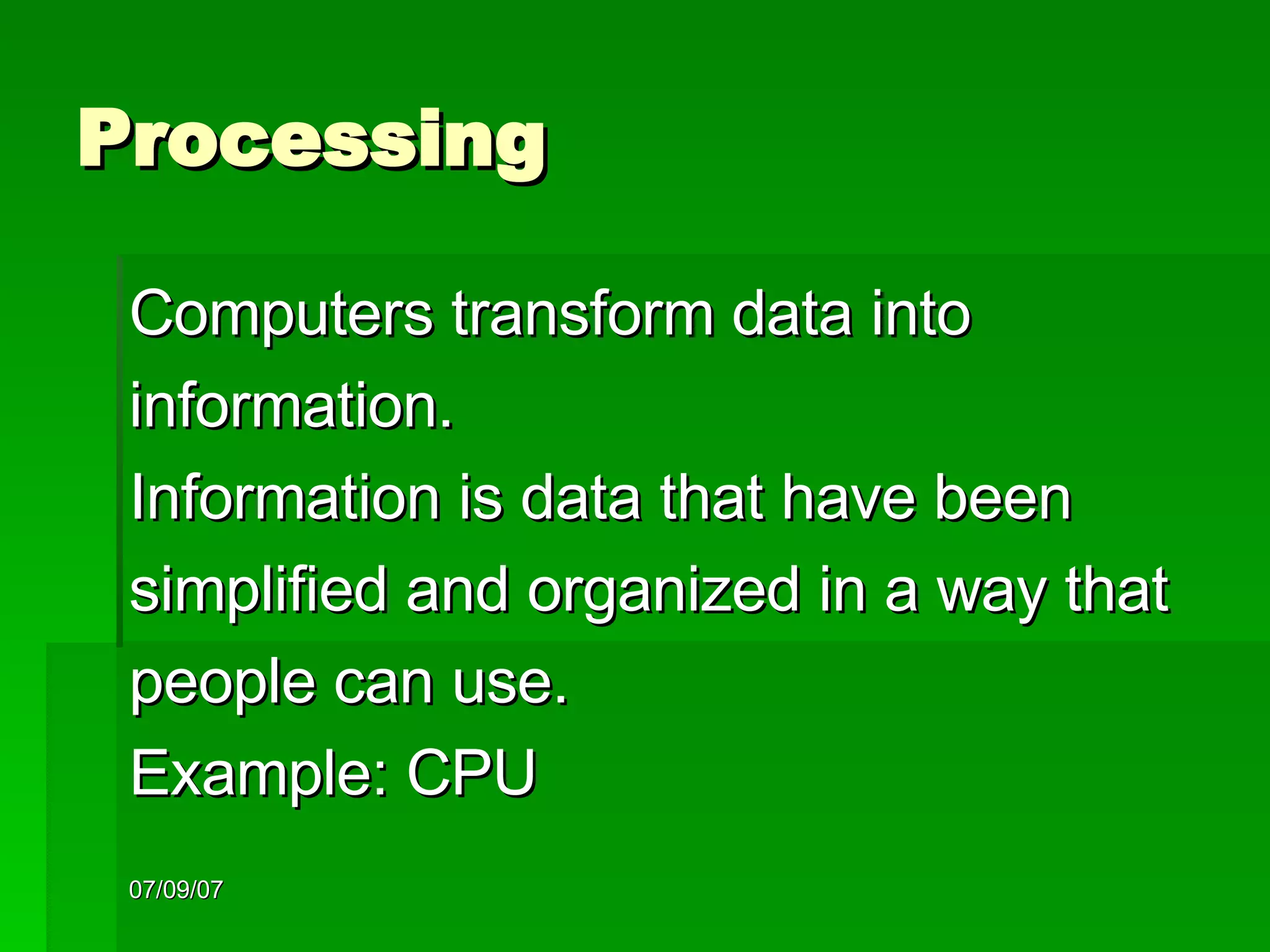 Processing

Computers transform data into information.

Information is data that have been simplified and organized in a way that people can use.

Example: CPU

07/09/07